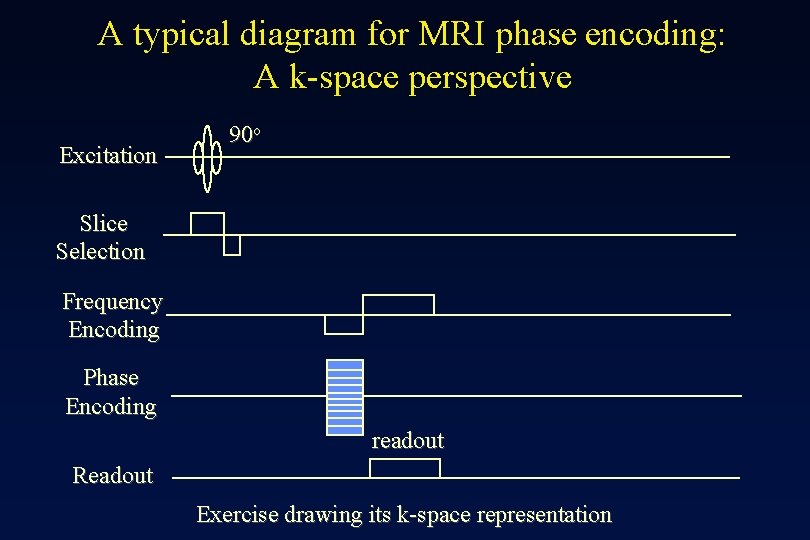 A typical diagram for MRI phase encoding:
A k-space perspective

Excitation
$90^\circ$

Slice
Selection

Frequency
Encoding

Phase
Encoding

readout

Readout

Exercise drawing its k-space representation